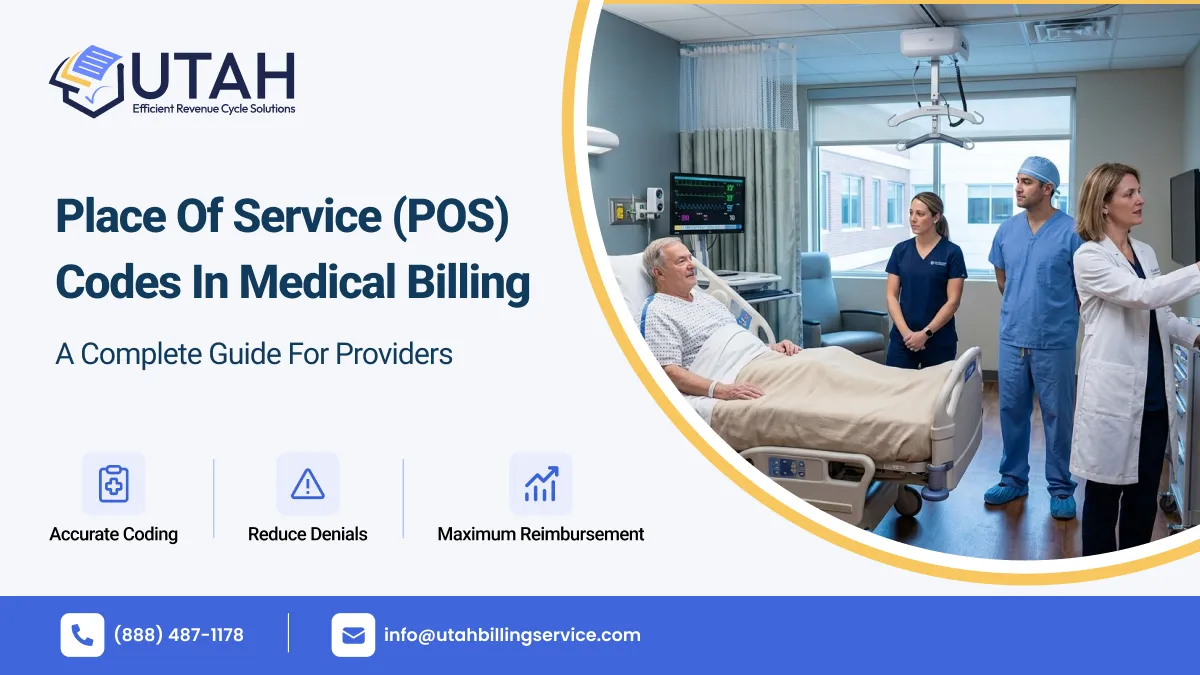 UTAH
Efficient Revenue Cycle Solutions

Place Of Service (POS) Codes In Medical Billing

A Complete Guide For Providers

Accurate Coding

Reduce Denials

Maximum Reimbursement

(888) 487-1178

info@utahbillingservice.com